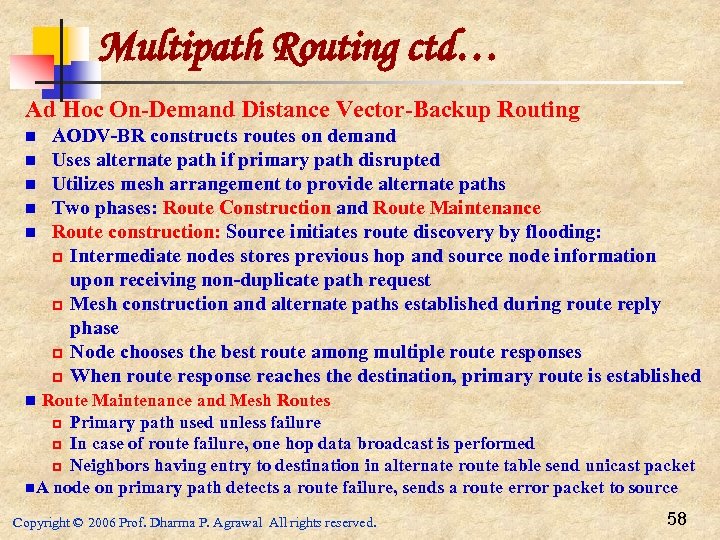 Multipath Routing ctd…

Ad Hoc On-Demand Distance Vector-Backup Routing

- AODV-BR constructs routes on demand
- Uses alternate path if primary path disrupted
- Utilizes mesh arrangement to provide alternate paths
- Two phases: Route Construction and Route Maintenance
- Route construction: Source initiates route discovery by flooding:
  - Intermediate nodes stores previous hop and source node information upon receiving non-duplicate path request
  - Mesh construction and alternate paths established during route reply phase
  - Node chooses the best route among multiple route responses
  - When route response reaches the destination, primary route is established
- Route Maintenance and Mesh Routes
  - Primary path used unless failure
  - In case of route failure, one hop data broadcast is performed
  - Neighbors having entry to destination in alternate route table send unicast packet
- A node on primary path detects a route failure, sends a route error packet to source

Copyright © 2006 Prof. Dharma P. Agrawal All rights reserved.

58